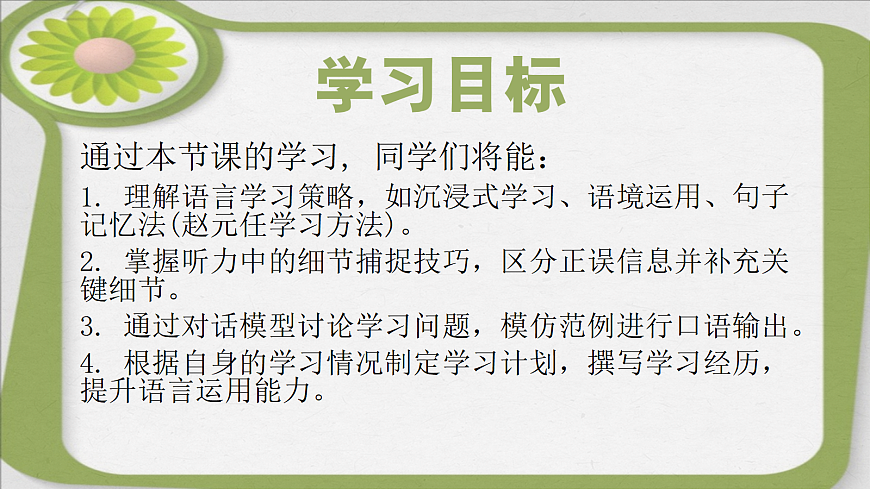 学习目标

通过本节课的学习，同学们将能：

1. 理解语言学习策略，如沉浸式学习、语境运用、句子记忆法(赵元任学习方法)。

2. 掌握听力中的细节捕捉技巧，区分正误信息并补充关键细节。

3. 通过对话模型讨论学习问题，模仿范例进行口语输出。

4. 根据自身的学习情况制定学习计划，撰写学习经历，提升语言运用能力。